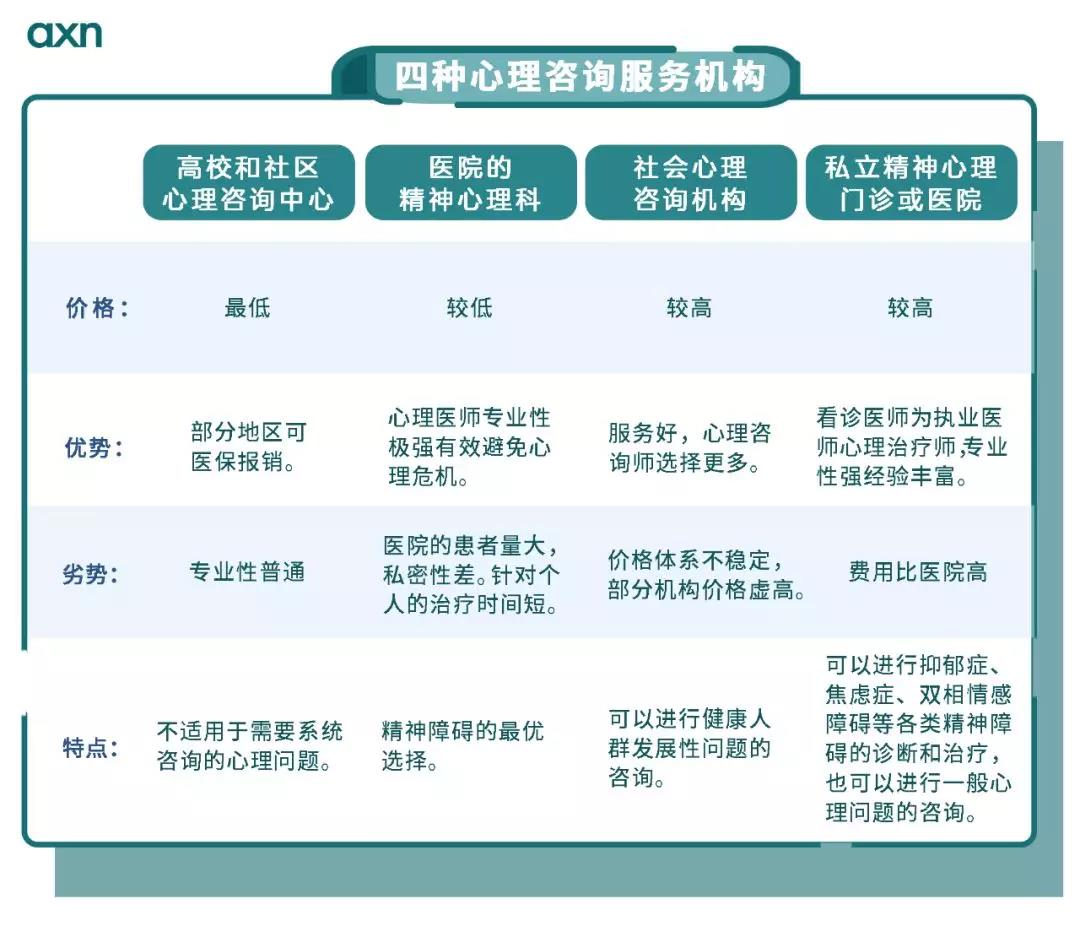 axn

四种心理咨询服务机构

| | 高校和社区心理咨询中心 | 医院的精神心理科 | 社会心理咨询机构 | 私立精神心理门诊或医院 |
|---|---|---|---|---|
| 价格： | 最低 | 较低 | 较高 | 较高 |
| 优势： | 部分地区可医保报销。 | 心理医师专业性极强有效避免心理危机。 | 服务好，心理咨询师选择更多。 | 看诊医师为执业医师心理治疗师,专业性强经验丰富。 |
| 劣势： | 专业性普通 | 医院的患者量大，私密性差。针对个人的治疗时间短。 | 价格体系不稳定，部分机构价格虚高。 | 费用比医院高 |
| 特点： | 不适用于需要系统咨询的心理问题。 | 精神障碍的最优选择。 | 可以进行健康人群发展性问题的咨询。 | 可以进行抑郁症、焦虑症、双相情感障碍等各类精神障碍的诊断和治疗，也可以进行一般心理问题的咨询。 |